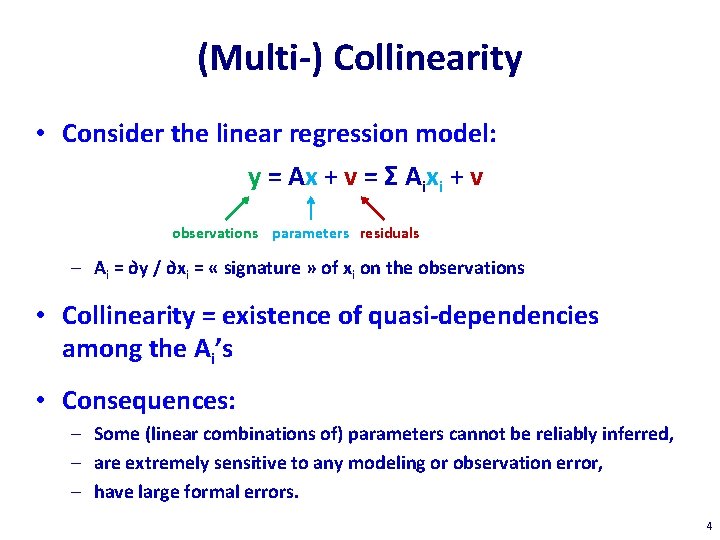 (Multi-) Collinearity

• Consider the linear regression model:

$y = Ax + v = \Sigma A_i x_i + v$

observations parameters residuals

– $A_i = \partial y / \partial x_i$ = « signature » of $x_i$ on the observations

• Collinearity = existence of quasi-dependencies among the $A_i$'s

• Consequences:

– Some (linear combinations of) parameters cannot be reliably inferred,

– are extremely sensitive to any modeling or observation error,

– have large formal errors.

4